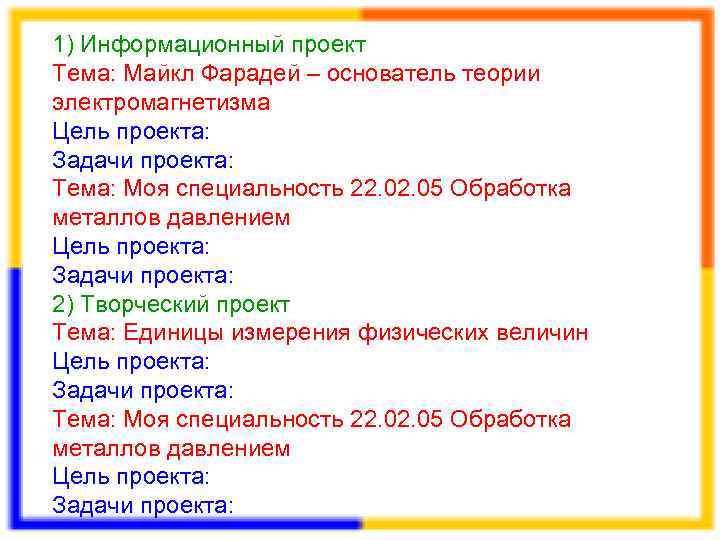 1) Информационный проект
Тема: Майкл Фарадей – основатель теории электромагнетизма
Цель проекта:
Задачи проекта:
Тема: Моя специальность 22.02.05 Обработка металлов давлением
Цель проекта:
Задачи проекта:
2) Творческий проект
Тема: Единицы измерения физических величин
Цель проекта:
Задачи проекта:
Тема: Моя специальность 22.02.05 Обработка металлов давлением
Цель проекта:
Задачи проекта: